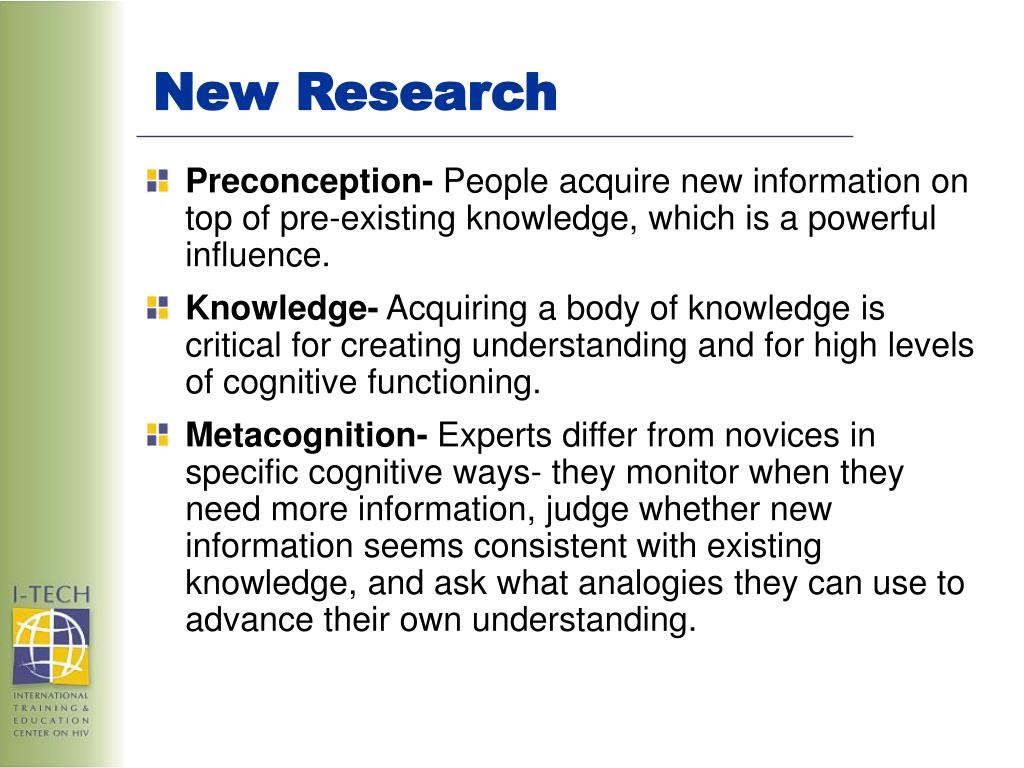 New Research

Preconception- People acquire new information on top of pre-existing knowledge, which is a powerful influence.

Knowledge- Acquiring a body of knowledge is critical for creating understanding and for high levels of cognitive functioning.

Metacognition- Experts differ from novices in specific cognitive ways- they monitor when they need more information, judge whether new information seems consistent with existing knowledge, and ask what analogies they can use to advance their own understanding.

I-TECH

INTERNATIONAL TRAINING & EDUCATION CENTER ON HIV